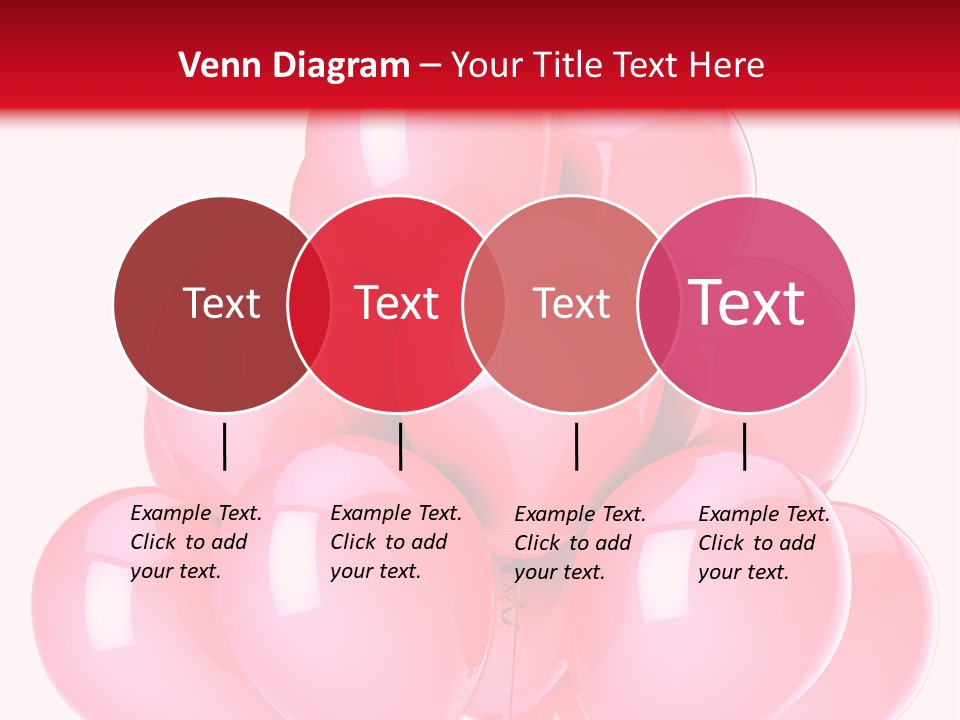 Venn Diagram – Your Title Text Here

Text

Text

Text

Text

Example Text. Click to add your text.

Example Text. Click to add your text.

Example Text. Click to add your text.

Example Text. Click to add your text.